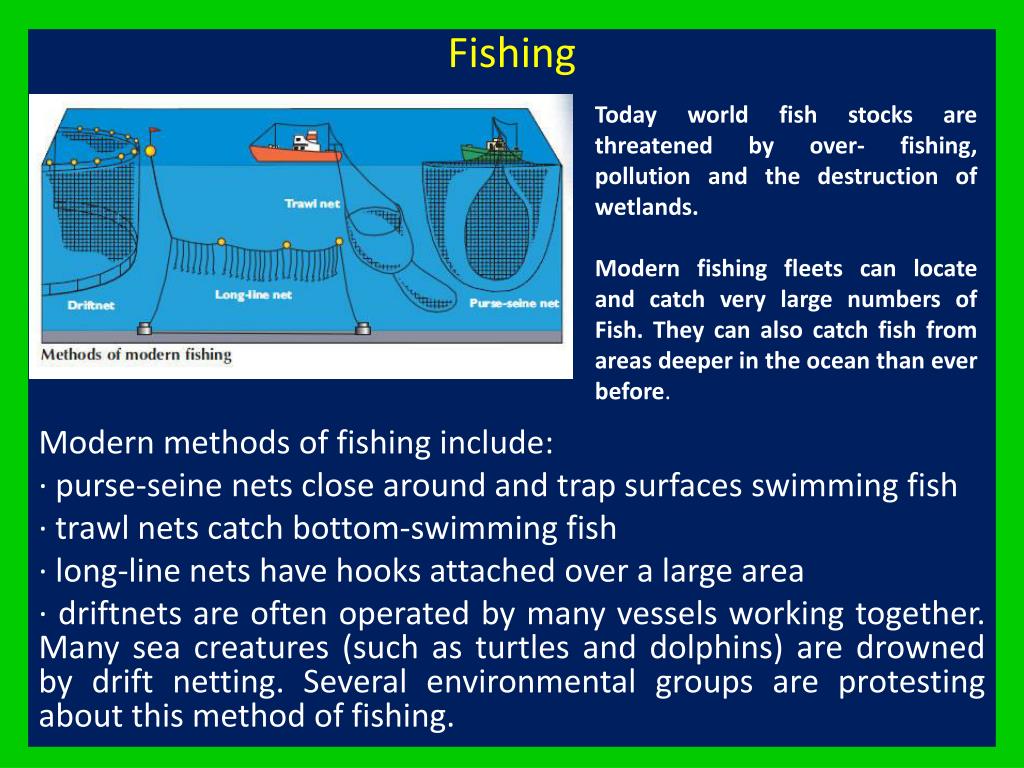 Fishing

Trawl net
Driftnet
Long-line net
Purse-seine net
Methods of modern fishing

Today world fish stocks are threatened by over- fishing, pollution and the destruction of wetlands.

Modern fishing fleets can locate and catch very large numbers of Fish. They can also catch fish from areas deeper in the ocean than ever before.

Modern methods of fishing include:
· purse-seine nets close around and trap surfaces swimming fish
· trawl nets catch bottom-swimming fish
· long-line nets have hooks attached over a large area
· driftnets are often operated by many vessels working together. Many sea creatures (such as turtles and dolphins) are drowned by drift netting. Several environmental groups are protesting about this method of fishing.